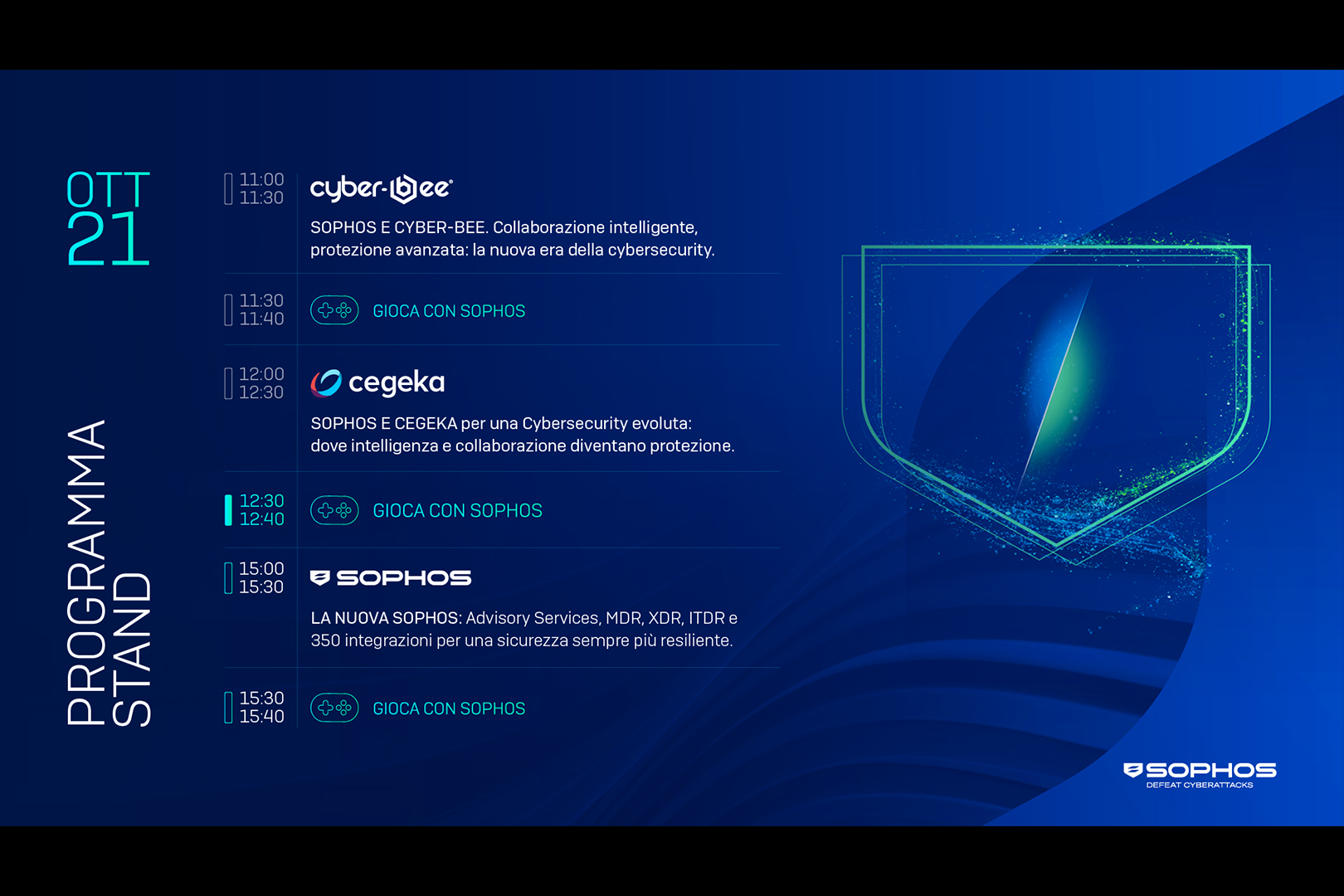 OTT
21

PROGRAMMA
STAND

11:00
11:30

cyber-bee®

SOPHOS E CYBER-BEE. Collaborazione intelligente, protezione avanzata: la nuova era della cybersecurity.

11:30
11:40

GIOCA CON SOPHOS

12:00
12:30

cegeka

SOPHOS E CEGEKA per una Cybersecurity evoluta: dove intelligenza e collaborazione diventano protezione.

12:30
12:40

GIOCA CON SOPHOS

15:00
15:30

SOPHOS

LA NUOVA SOPHOS: Advisory Services, MDR, XDR, ITDR e 350 integrazioni per una sicurezza sempre più resiliente.

15:30
15:40

GIOCA CON SOPHOS

SOPHOS
DEFEAT CYBERATTACKS